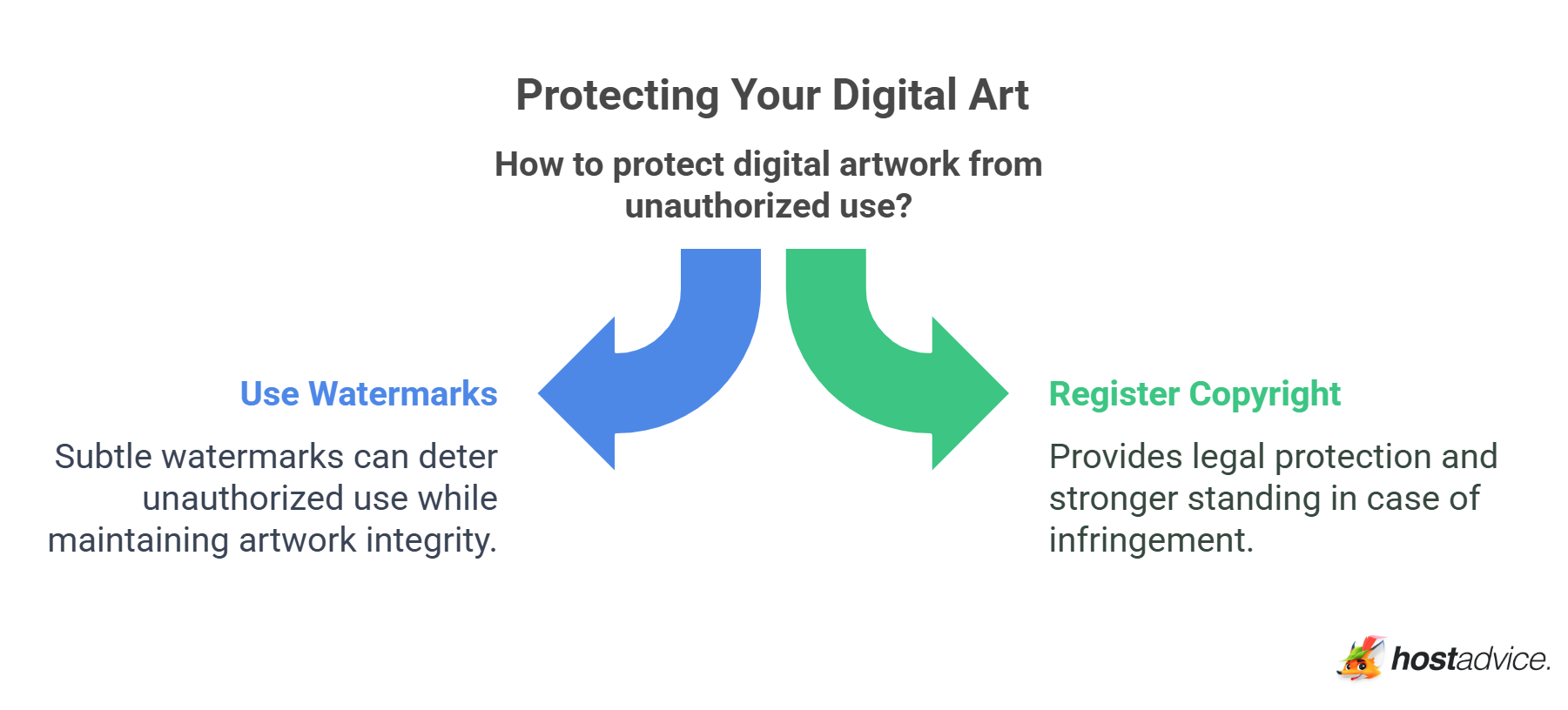 Protecting Your Digital Art

How to protect digital artwork from unauthorized use?

Use Watermarks

Subtle watermarks can deter unauthorized use while maintaining artwork integrity.

Register Copyright

Provides legal protection and stronger standing in case of infringement.

hostadvice.